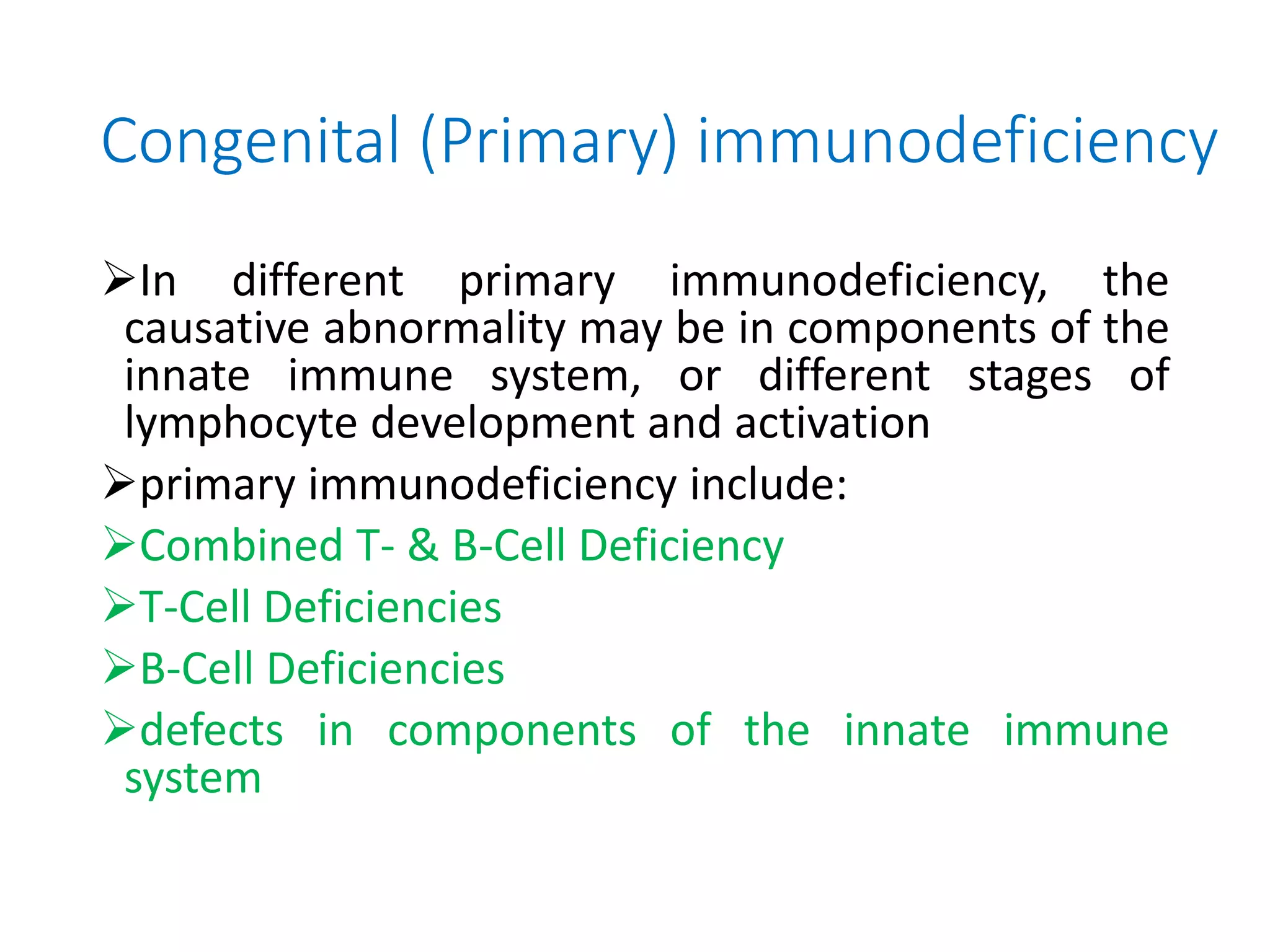 Congenital (Primary) immunodeficiency

➢In different primary immunodeficiency, the causative abnormality may be in components of the innate immune system, or different stages of lymphocyte development and activation

➢primary immunodeficiency include:

➢Combined T- & B-Cell Deficiency

➢T-Cell Deficiencies

➢B-Cell Deficiencies

➢defects in components of the innate immune system